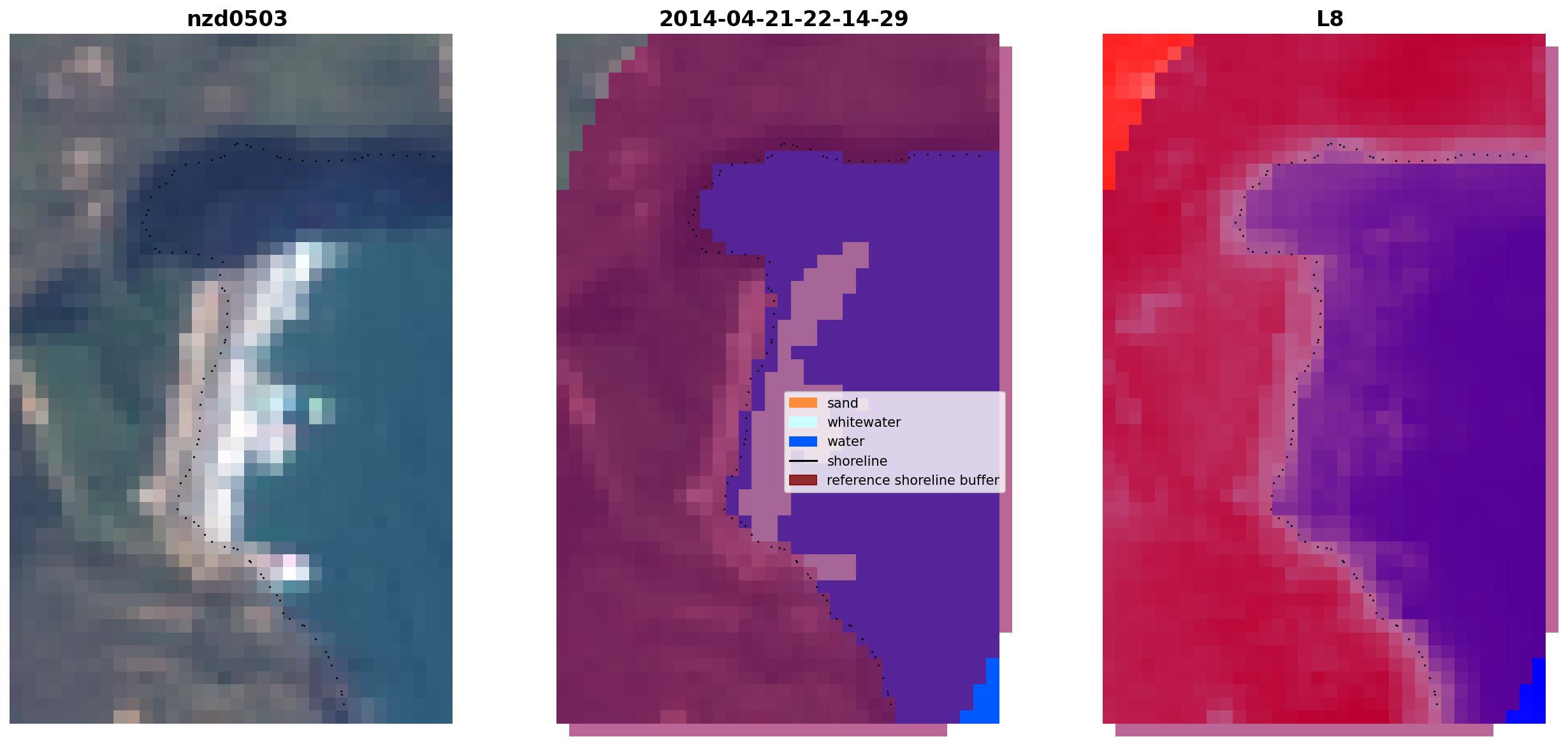 nzd0503

2014-04-21-22-14-29

L8

sand
whitewater
water
shoreline
reference shoreline buffer